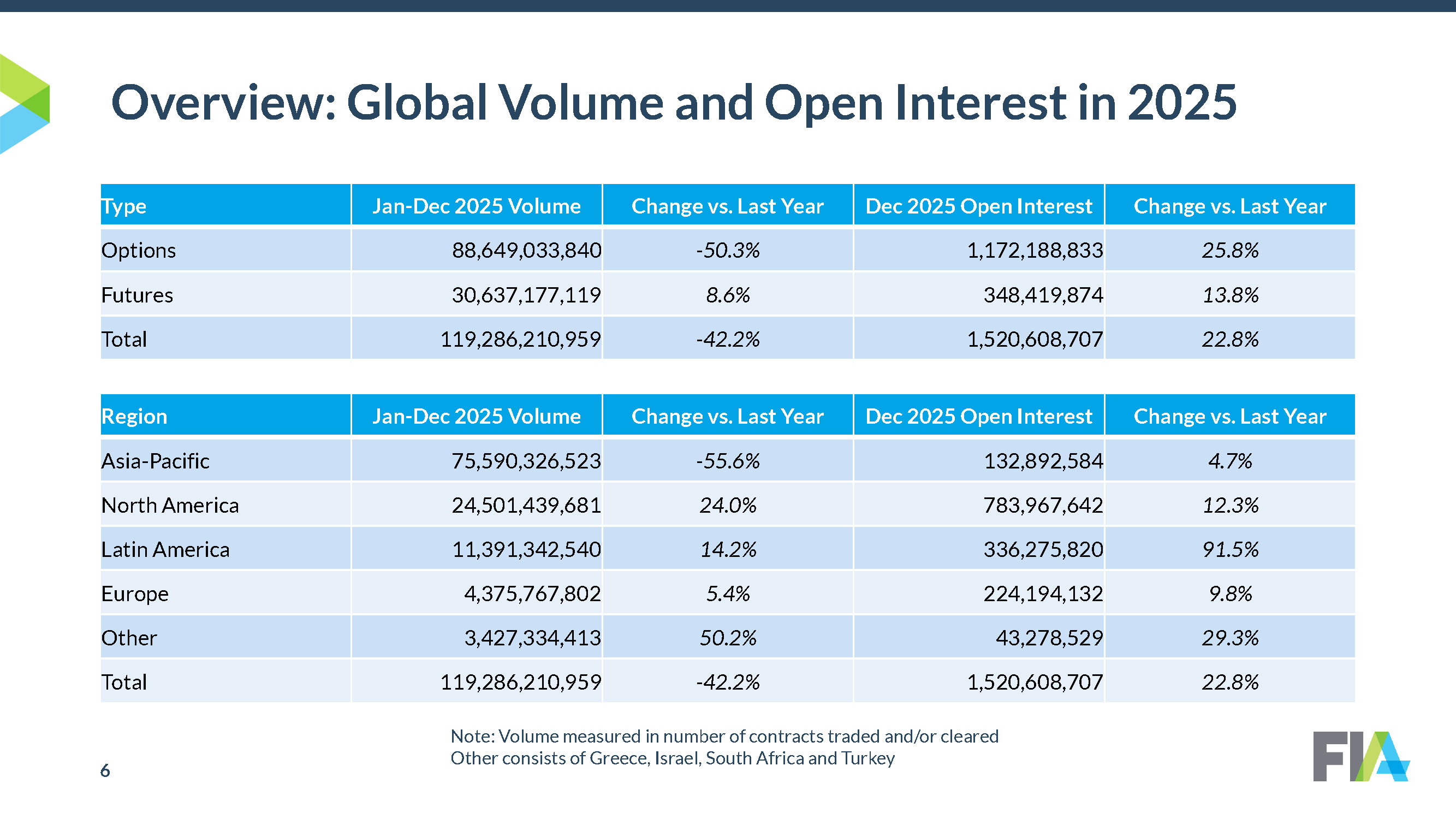 Overview: Global Volume and Open Interest in 2025

| Type | Jan-Dec 2025 Volume | Change vs. Last Year | Dec 2025 Open Interest | Change vs. Last Year |
|---|---|---|---|---|
| Options | 88,649,033,840 | -50.3% | 1,172,188,833 | 25.8% |
| Futures | 30,637,177,119 | 8.6% | 348,419,874 | 13.8% |
| Total | 119,286,210,959 | -42.2% | 1,520,608,707 | 22.8% |

| Region | Jan-Dec 2025 Volume | Change vs. Last Year | Dec 2025 Open Interest | Change vs. Last Year |
|---|---|---|---|---|
| Asia-Pacific | 75,590,326,523 | -55.6% | 132,892,584 | 4.7% |
| North America | 24,501,439,681 | 24.0% | 783,967,642 | 12.3% |
| Latin America | 11,391,342,540 | 14.2% | 336,275,820 | 91.5% |
| Europe | 4,375,767,802 | 5.4% | 224,194,132 | 9.8% |
| Other | 3,427,334,413 | 50.2% | 43,278,529 | 29.3% |
| Total | 119,286,210,959 | -42.2% | 1,520,608,707 | 22.8% |

Note: Volume measured in number of contracts traded and/or cleared
Other consists of Greece, Israel, South Africa and Turkey

6

FIA